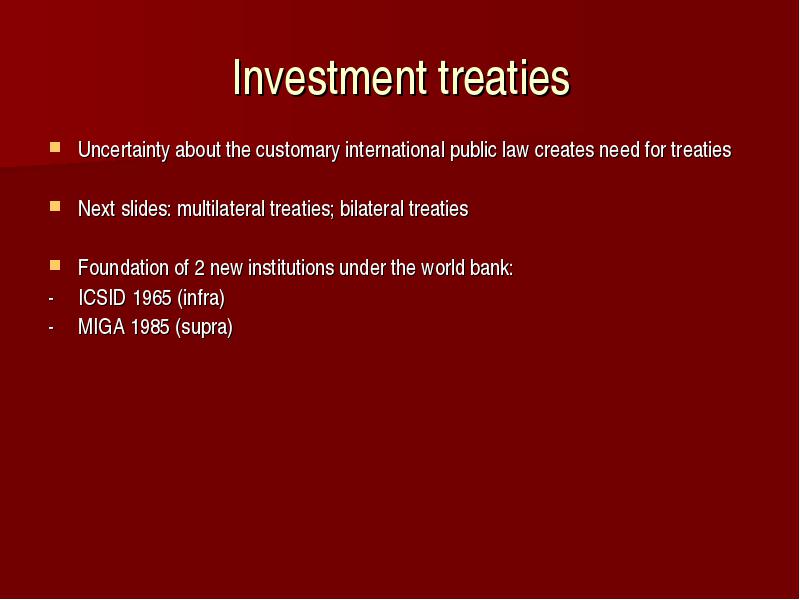 Investment treaties

Uncertainty about the customary international public law creates need for treaties

Next slides: multilateral treaties; bilateral treaties

Foundation of 2 new institutions under the world bank:
- ICSID 1965 (infra)
- MIGA 1985 (supra)